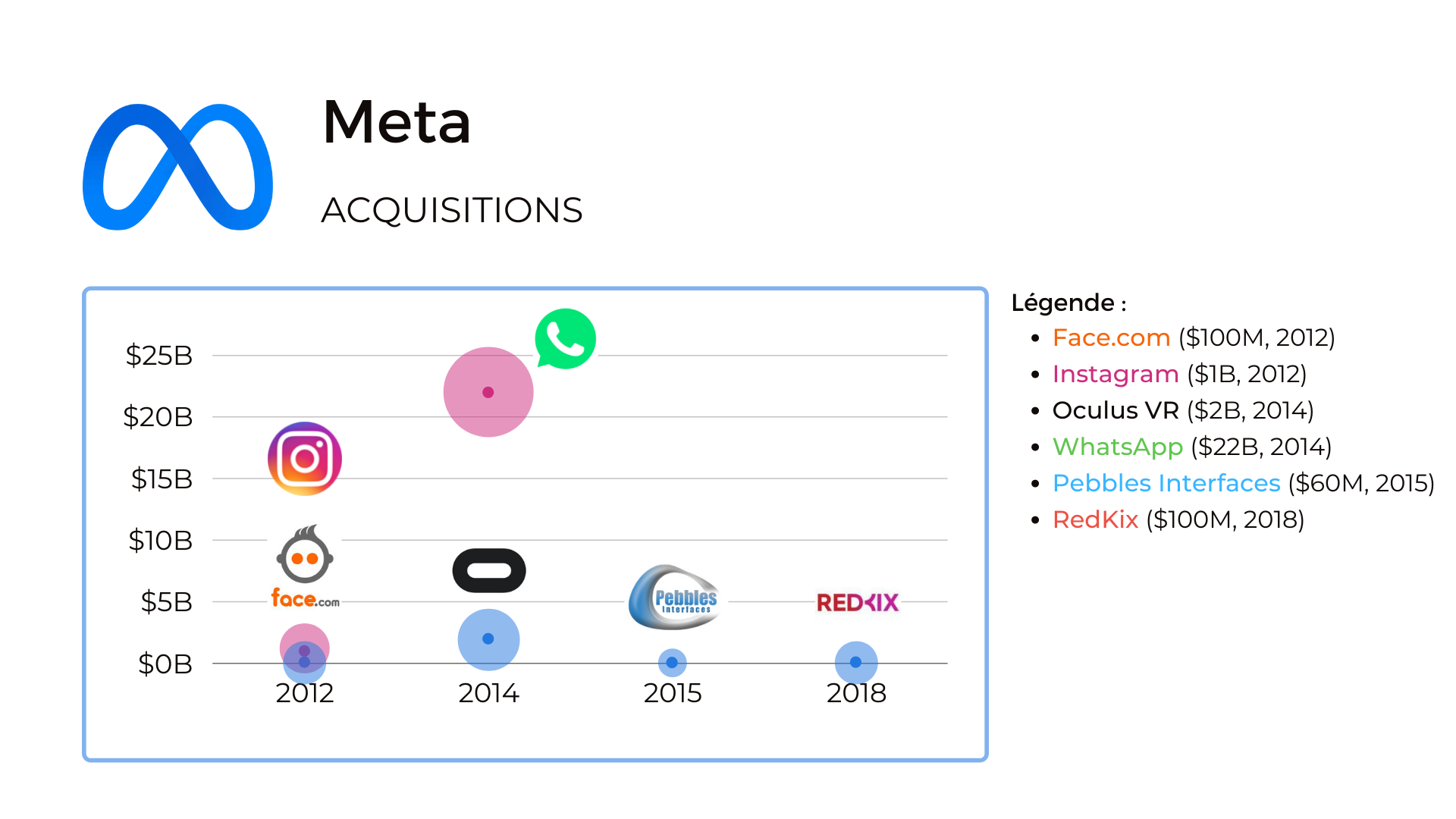 Meta

ACQUISITIONS

$25B
$20B
$15B
$10B
$5B
$0B

face.com

Pebbles Interfaces

REDKIX

2012
2014
2015
2018

Légende :
- Face.com ($100M, 2012)
- Instagram ($1B, 2012)
- Oculus VR ($2B, 2014)
- WhatsApp ($22B, 2014)
- Pebbles Interfaces ($60M, 2015)
- RedKix ($100M, 2018)